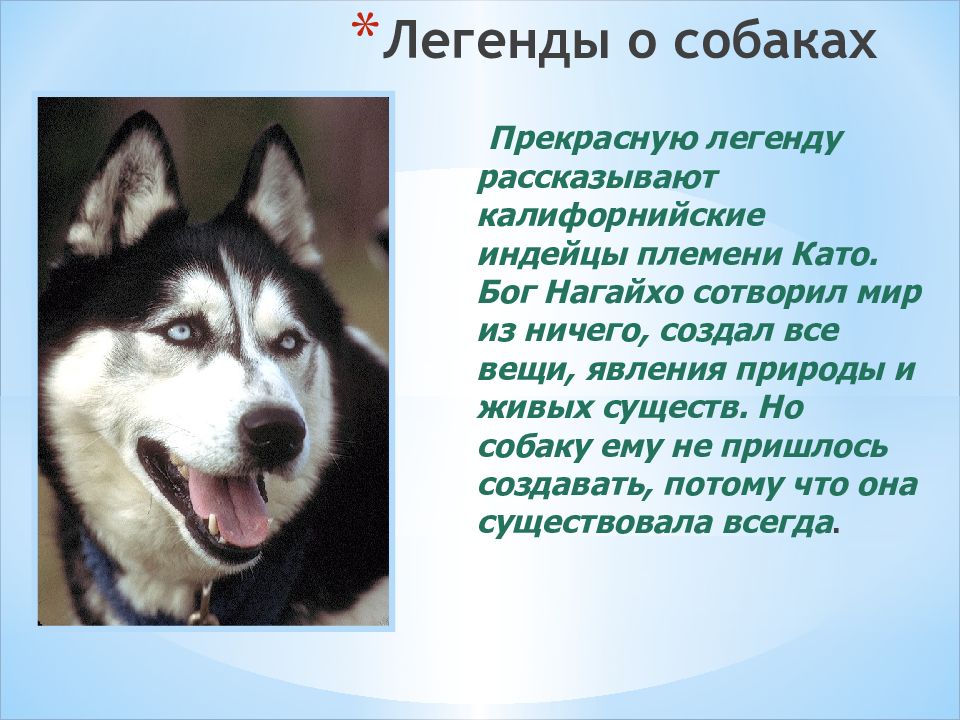 *Легенды о собаках

Прекрасную легенду рассказывают калифорнийские индейцы племени Като. Бог Нагайхо сотворил мир из ничего, создал все вещи, явления природы и живых существ. Но собаку ему не пришлось создавать, потому что она существовала всегда.